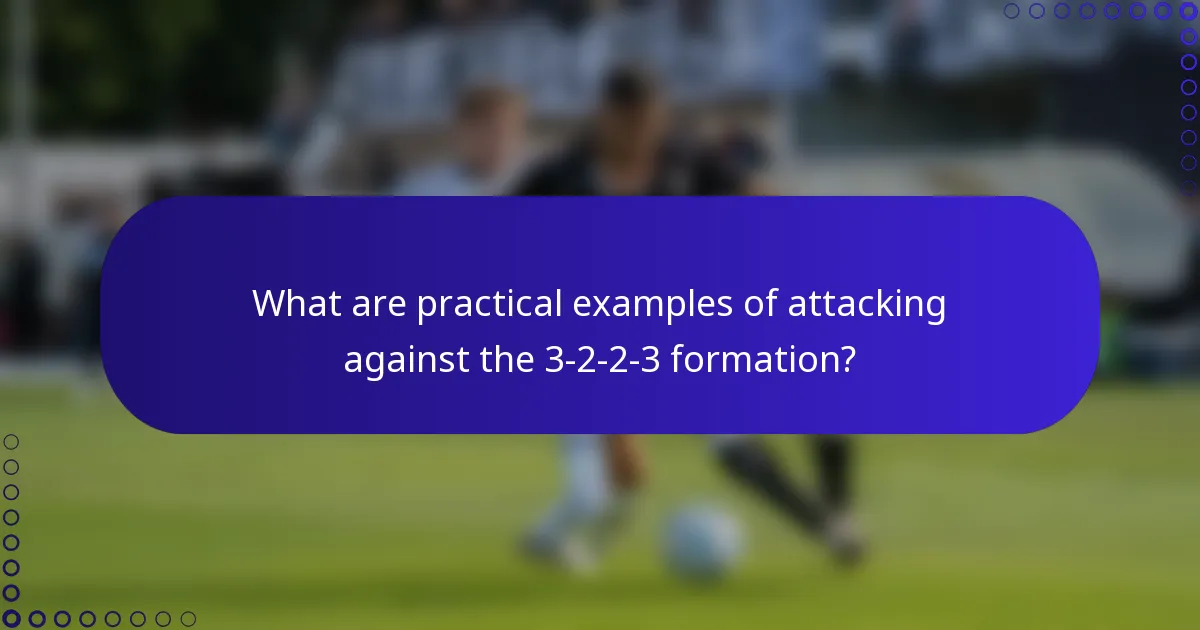 What are practical examples of attacking against the 3-2-2-3 formation?